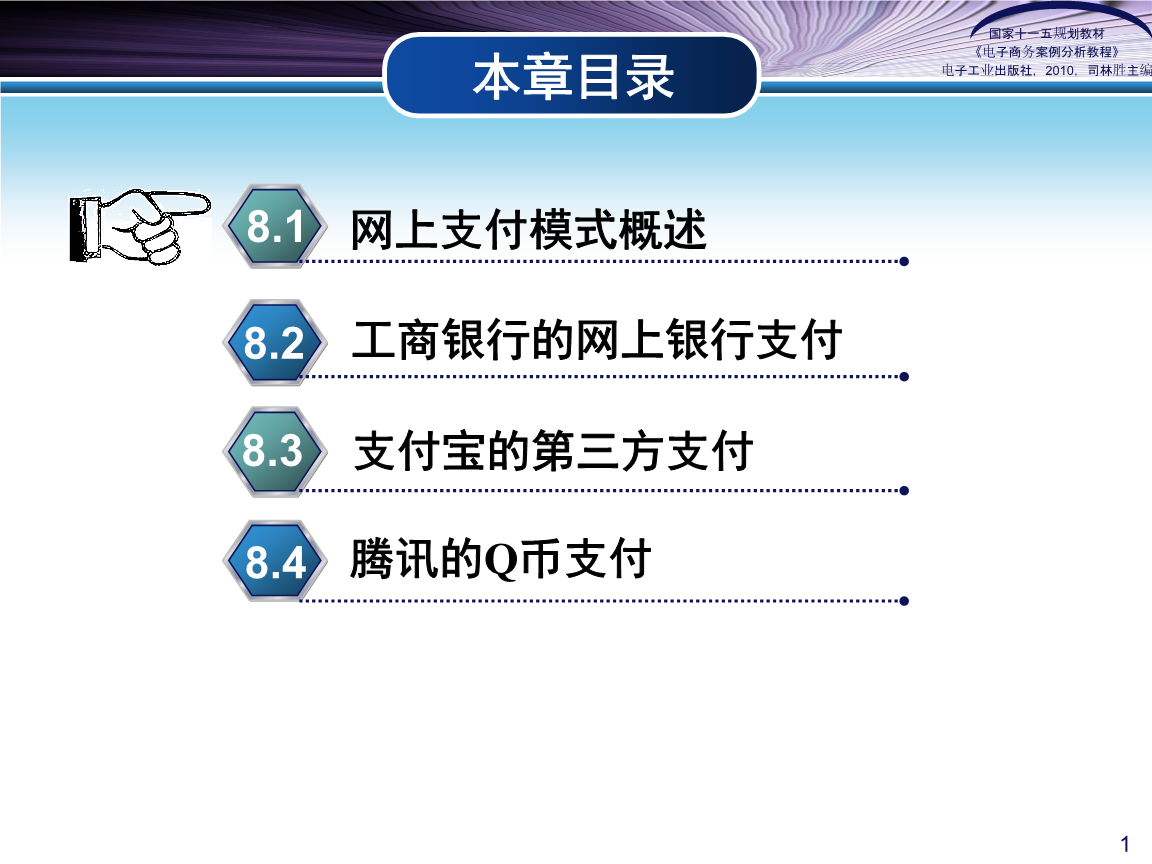 国家十一五规划教材
《电子商务案例分析教程》
电子工业出版社，2010，司林胜主编

本章目录

8.1 网上支付模式概述

8.2 工商银行的网上银行支付

8.3 支付宝的第三方支付

8.4 腾讯的Q币支付

1